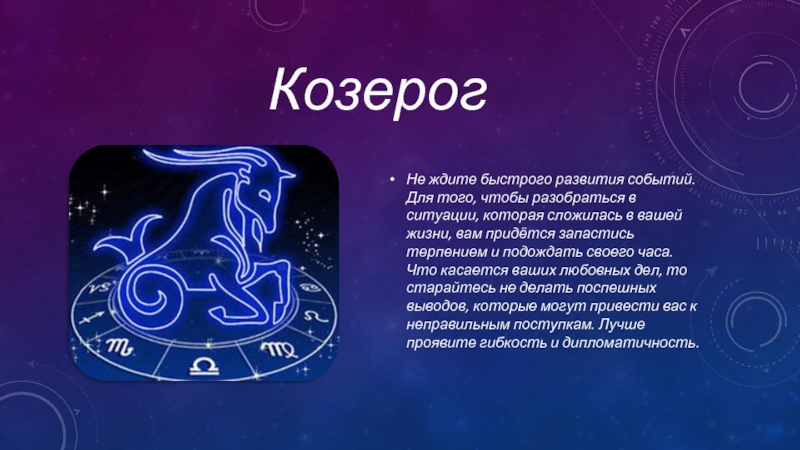 Козерог

• Не ждите быстрого развития событий. Для того, чтобы разобраться в ситуации, которая сложилась в вашей жизни, вам придётся запастись терпением и подождать своего часа. Что касается ваших любовных дел, то старайтесь не делать поспешных выводов, которые могут привести вас к неправильным поступкам. Лучше проявите гибкость и дипломатичность.